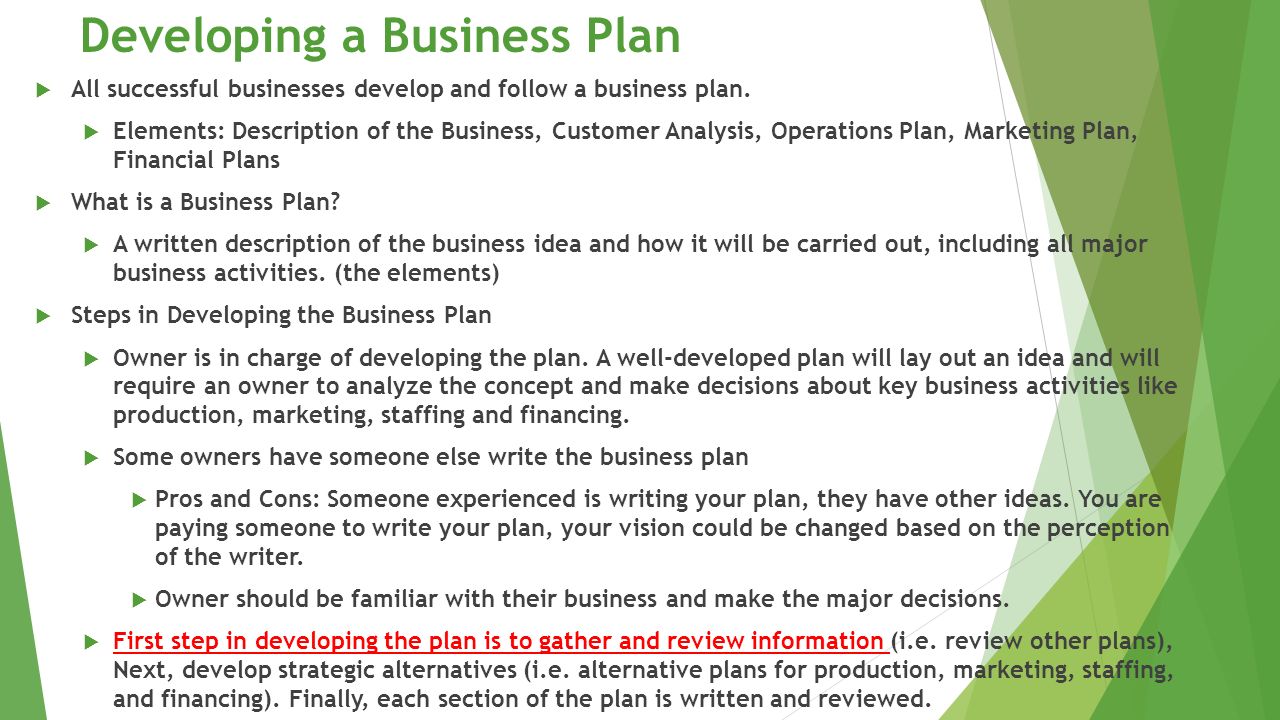 Developing a Business Plan

All successful businesses develop and follow a business plan.

Elements: Description of the Business, Customer Analysis, Operations Plan, Marketing Plan, Financial Plans

What is a Business Plan?

A written description of the business idea and how it will be carried out, including all major business activities. (the elements)

Steps in Developing the Business Plan

Owner is in charge of developing the plan. A well-developed plan will lay out an idea and will require an owner to analyze the concept and make decisions about key business activities like production, marketing, staffing and financing.

Some owners have someone else write the business plan

Pros and Cons: Someone experienced is writing your plan, they have other ideas. You are paying someone to write your plan, your vision could be changed based on the perception of the writer.

Owner should be familiar with their business and make the major decisions.

First step in developing the plan is to gather and review information (i.e. review other plans), Next, develop strategic alternatives (i.e. alternative plans for production, marketing, staffing, and financing). Finally, each section of the plan is written and reviewed.